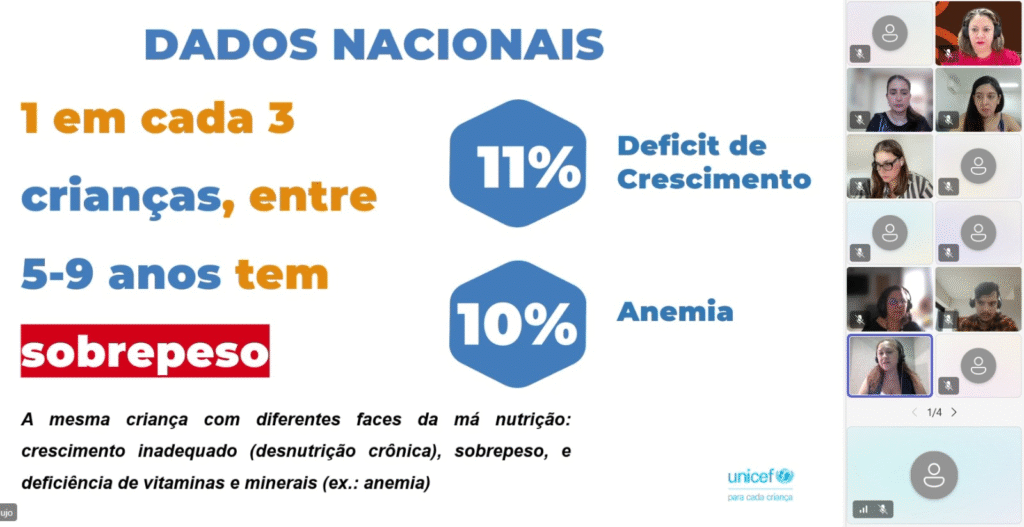 DADOS NACIONAIS

1 em cada 3 crianças, entre 5-9 anos tem sobrepeso

11%

Deficit de Crescimento

10%

Anemia

A mesma criança com diferentes faces da má nutrição: crescimento inadequado (desnutrição crônica), sobrepeso, e deficiência de vitaminas e minerais (ex.: anemia)

unicef
para cada criança

ujo

1/4